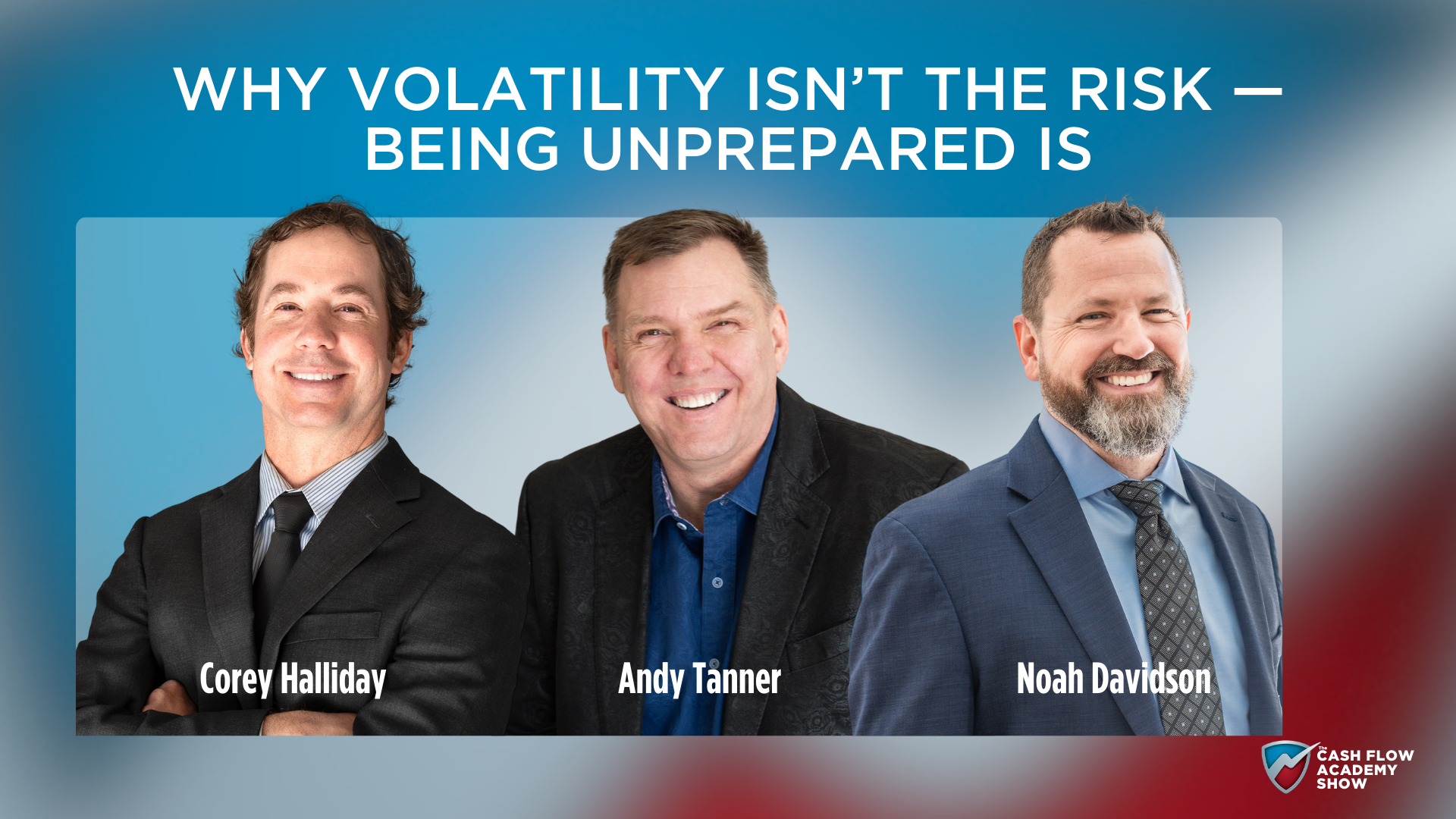 WHY VOLATILITY ISN'T THE RISK — BEING UNPREPARED IS

Corey Halliday

Andy Tanner

Noah Davidson

The CASH FLOW ACADEMY SHOW